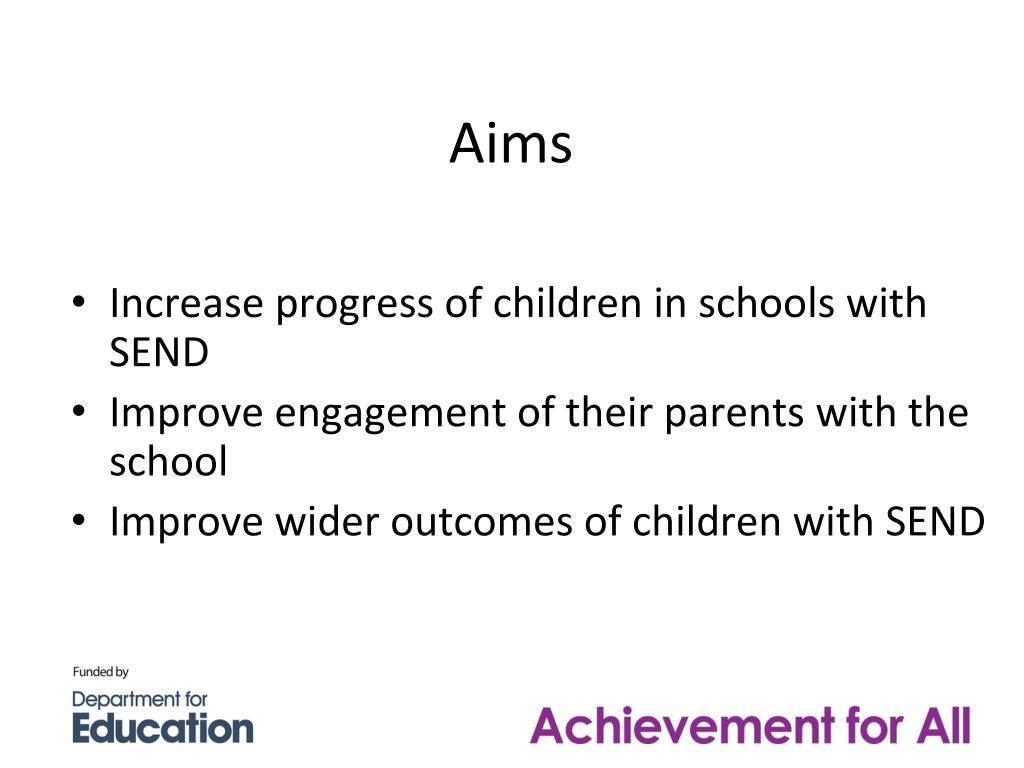 Aims

• Increase progress of children in schools with SEND
• Improve engagement of their parents with the school
• Improve wider outcomes of children with SEND

Funded by
Department for
Education

Achievement for All